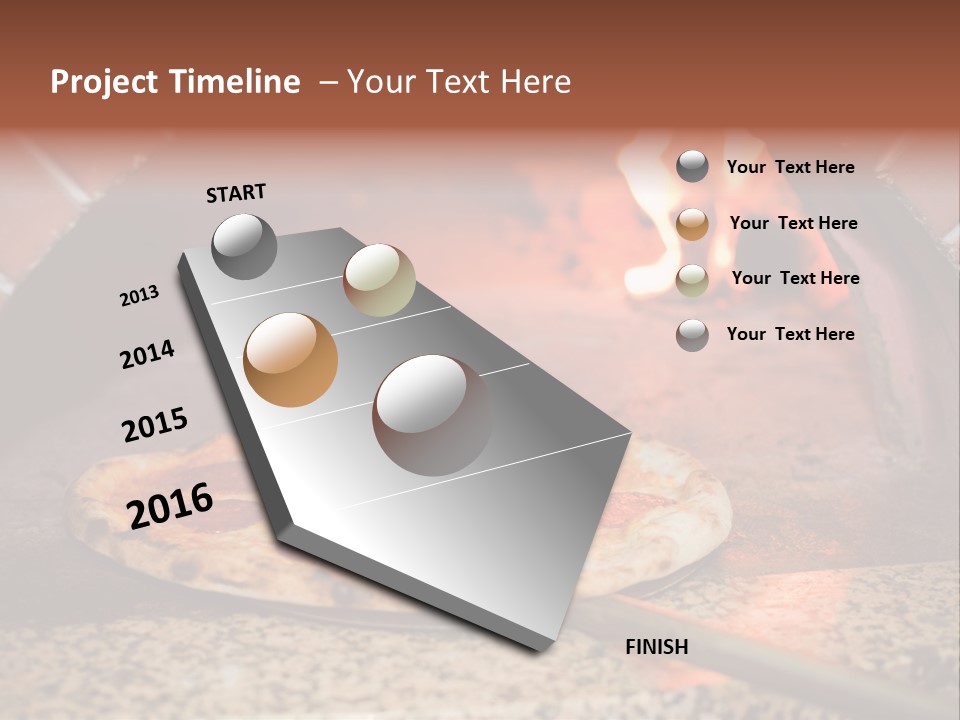 Project Timeline – Your Text Here

START

2013

2014

2015

2016

FINISH

Your Text Here

Your Text Here

Your Text Here

Your Text Here